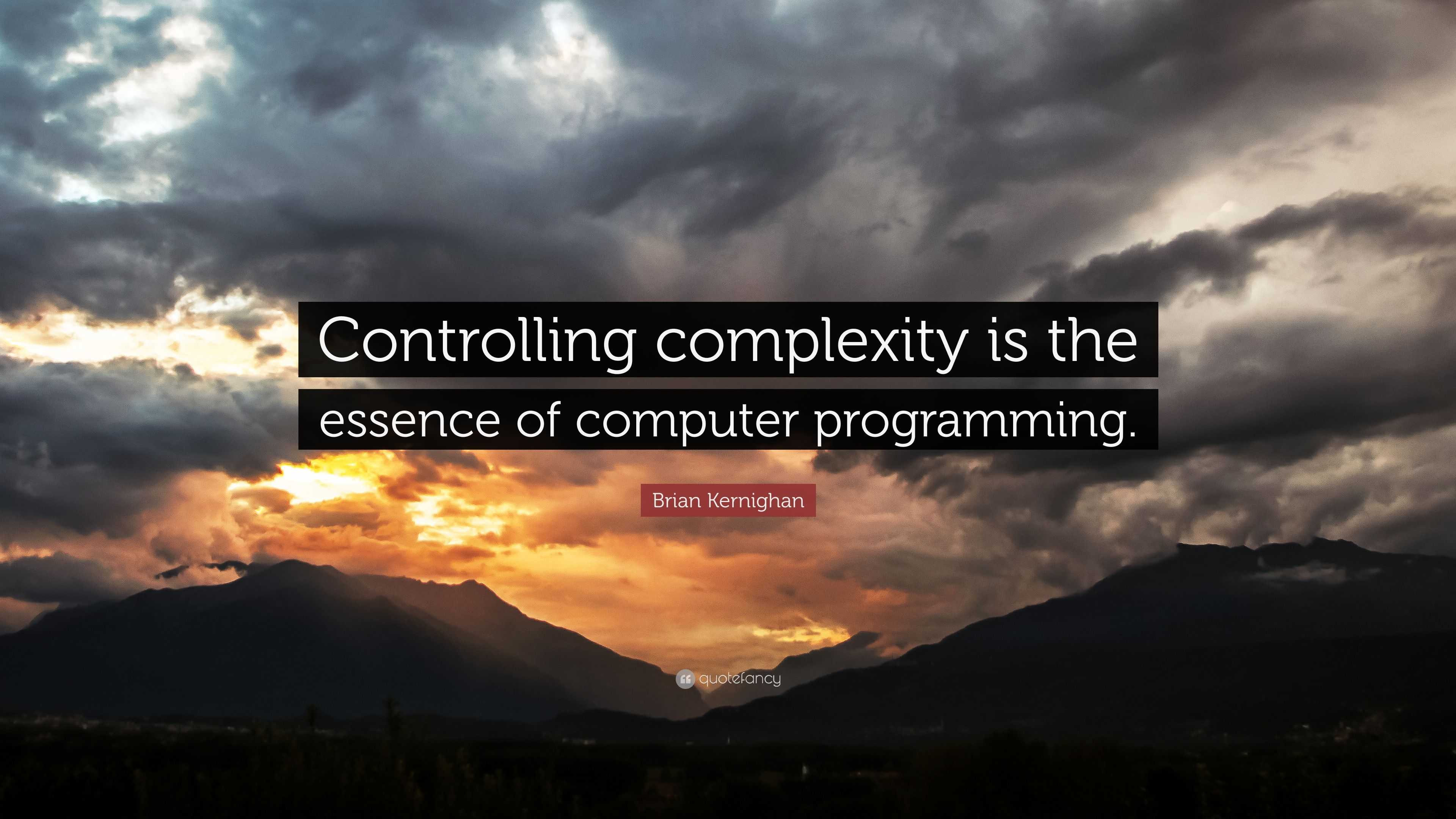 Controlling complexity is the essence of computer programming.

Brian Kernighan

quotefancy